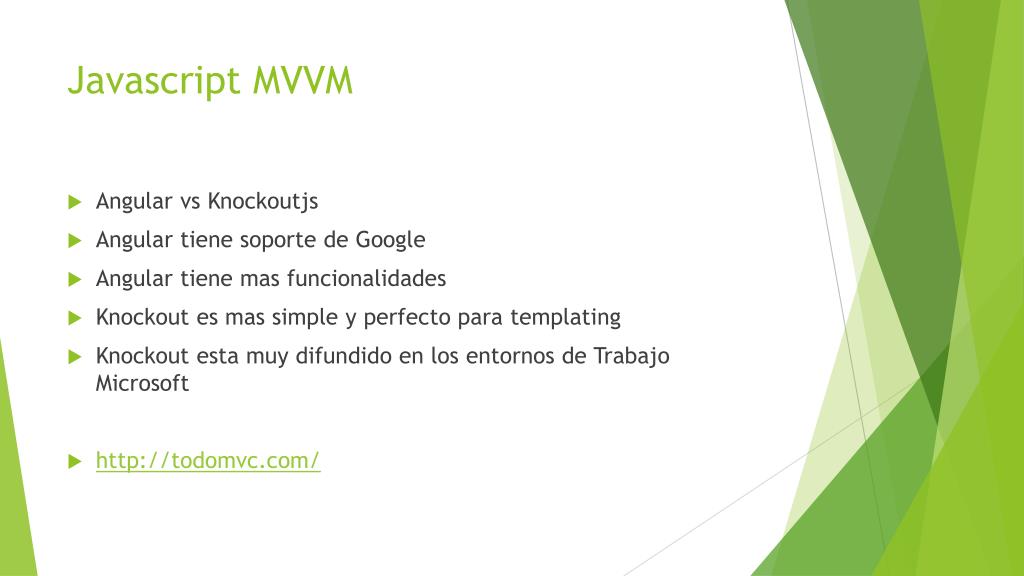 Javascript MVVM

Angular vs Knockoutjs

Angular tiene soporte de Google

Angular tiene mas funcionalidades

Knockout es mas simple y perfecto para templating

Knockout esta muy difundido en los entornos de Trabajo Microsoft

http://todomvc.com/